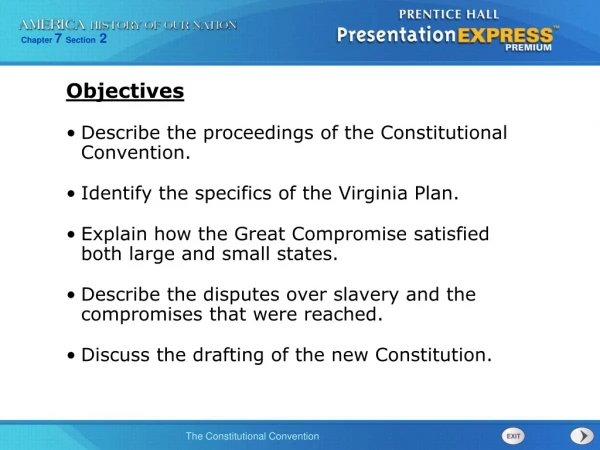 AMERICA HISTORY OF OUR NATION
Chapter 7 Section 2

PRENTICE HALL
PresentationEXPRESS™
PREMIUM

Objectives

• Describe the proceedings of the Constitutional Convention.

• Identify the specifics of the Virginia Plan.

• Explain how the Great Compromise satisfied both large and small states.

• Describe the disputes over slavery and the compromises that were reached.

• Discuss the drafting of the new Constitution.

The Constitutional Convention

EXIT